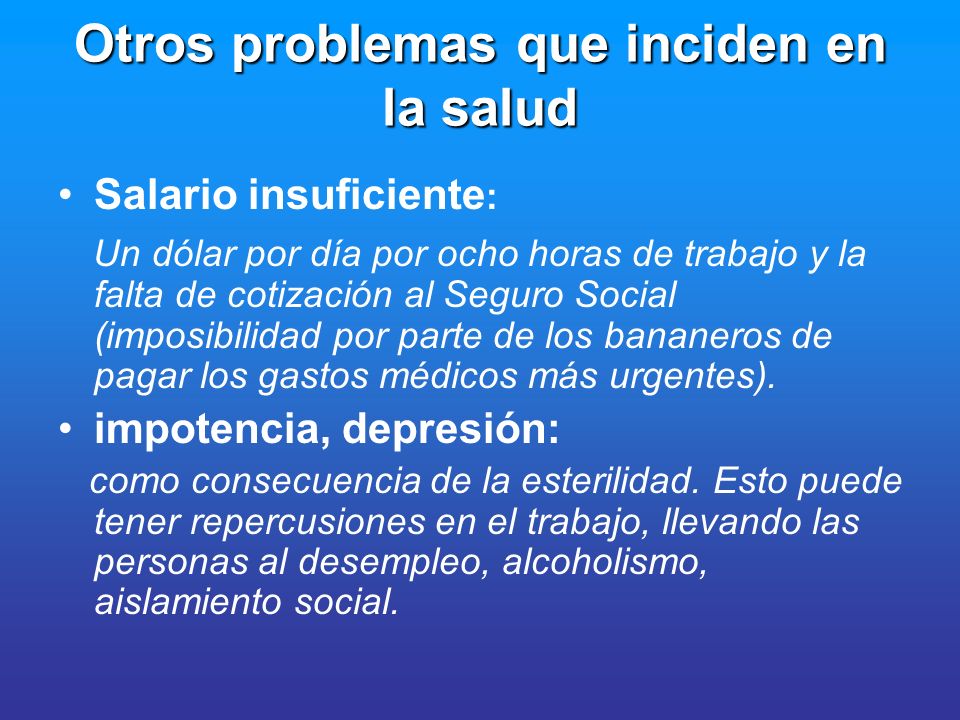 Otros problemas que inciden en la salud

• Salario insuficiente:

Un dólar por día por ocho horas de trabajo y la falta de cotización al Seguro Social (imposibilidad por parte de los bananeros de pagar los gastos médicos más urgentes).

• impotencia, depresión:

como consecuencia de la esterilidad. Esto puede tener repercusiones en el trabajo, llevando las personas al desempleo, alcoholismo, aislamiento social.